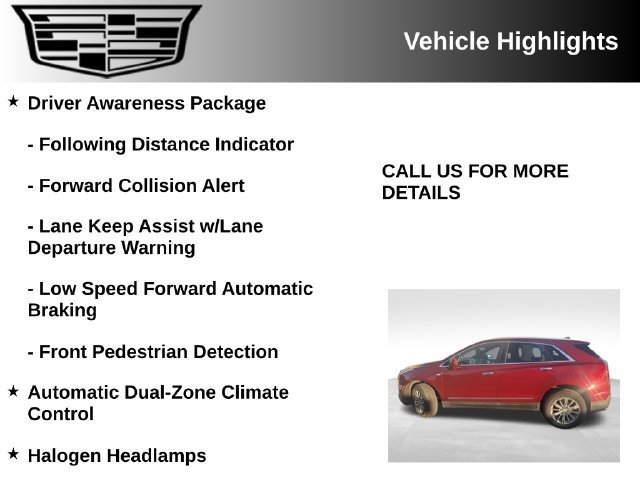 Vehicle Highlights

★ Driver Awareness Package

- Following Distance Indicator

- Forward Collision Alert

- Lane Keep Assist w/Lane Departure Warning

- Low Speed Forward Automatic Braking

- Front Pedestrian Detection

★ Automatic Dual-Zone Climate Control

★ Halogen Headlamps

CALL US FOR MORE DETAILS